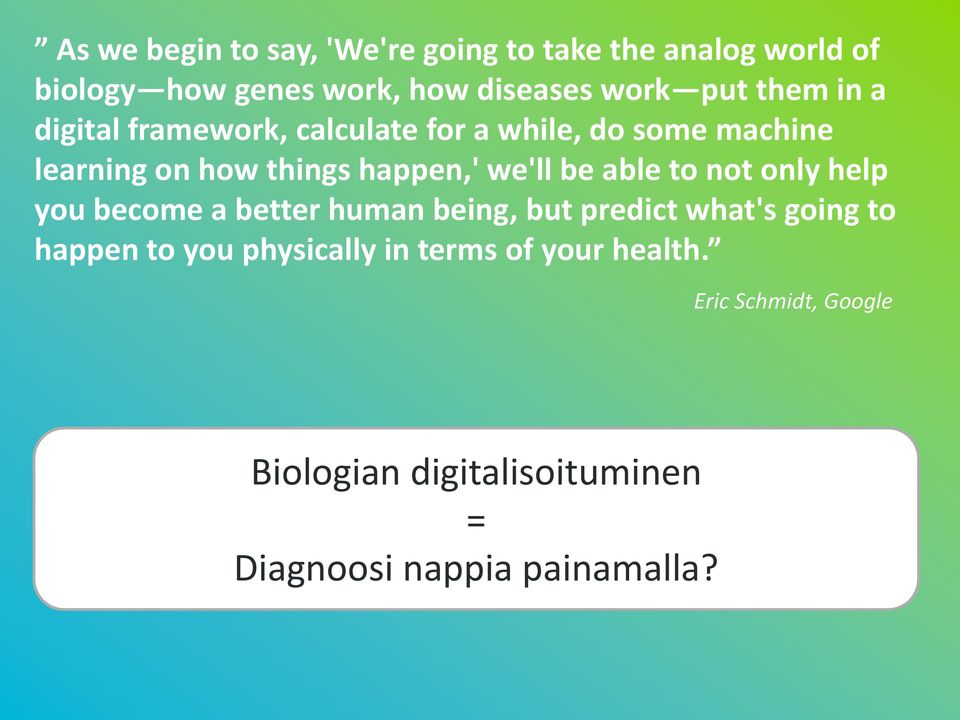 ” As we begin to say, 'We're going to take the analog world of biology—how genes work, how diseases work—put them in a digital framework, calculate for a while, do some machine learning on how things happen,' we'll be able to not only help you become a better human being, but predict what's going to happen to you physically in terms of your health.”

Eric Schmidt, Google

Biologian digitalisoituminen
=
Diagnoosi nappia painamalla?